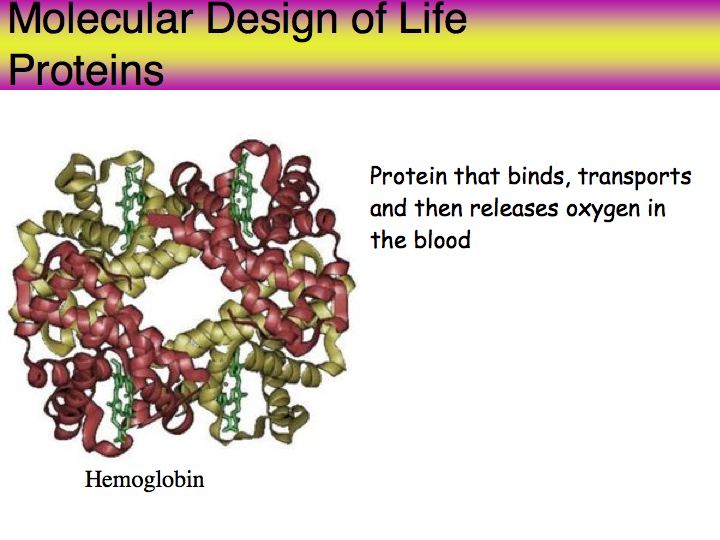 Molecular Design of Life
Proteins

Protein that binds, transports and then releases oxygen in the blood

Hemoglobin